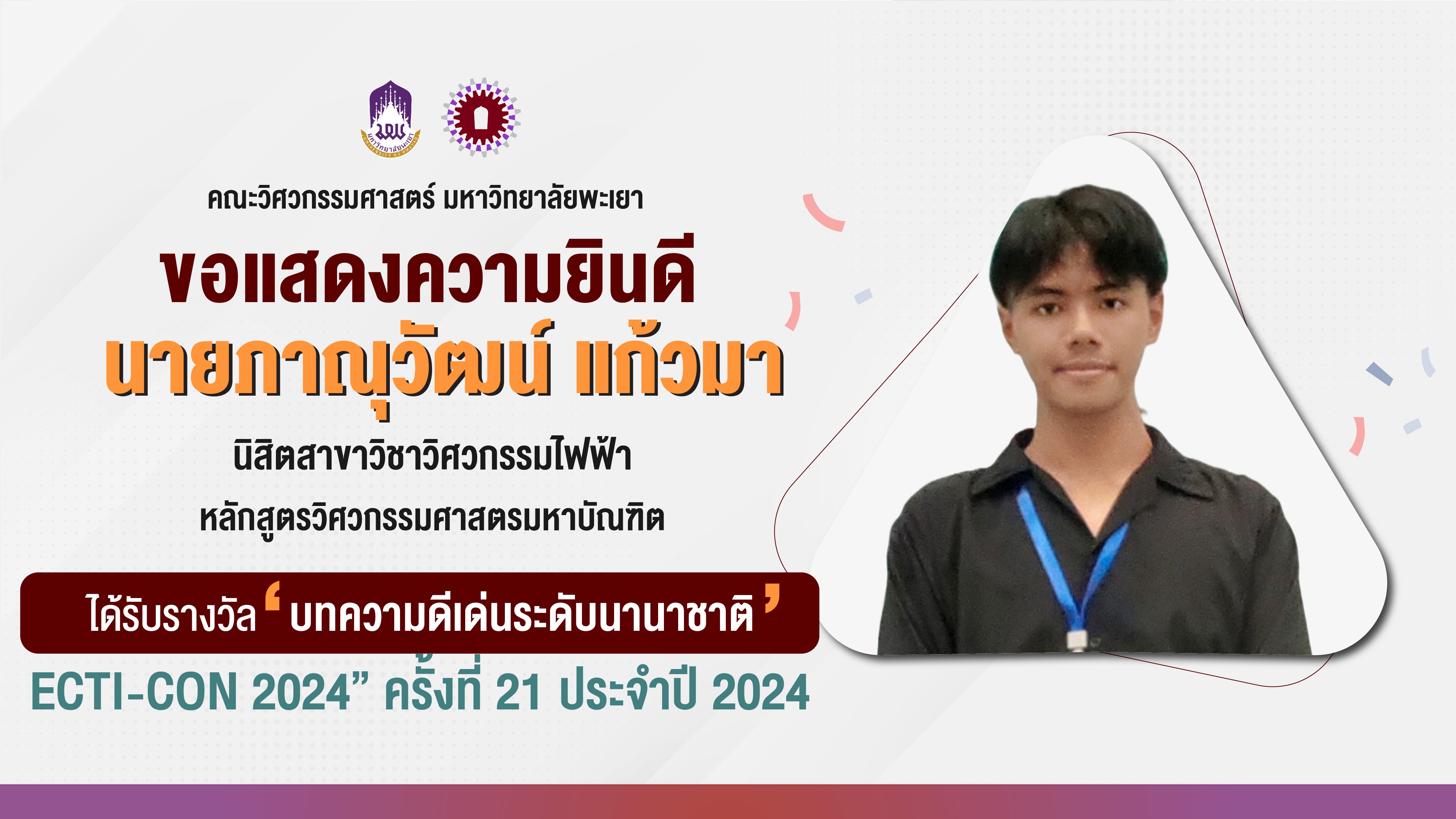 มหาวิทยาลัยพะเยา

คณะวิศวกรรมศาสตร์ มหาวิทยาลัยพะเยา

ขอแสดงความยินดี

นายภาณุวัฒน์ แก้วมา

นิสิตสาขาวิชาวิศวกรรมไฟฟ้า

หลักสูตรวิศวกรรมศาสตรมหาบัณฑิต

ได้รับรางวัล ‘บทความดีเด่นระดับนานาชาติ’

ECTI-CON 2024” ครั้งที่ 21 ประจำปี 2024